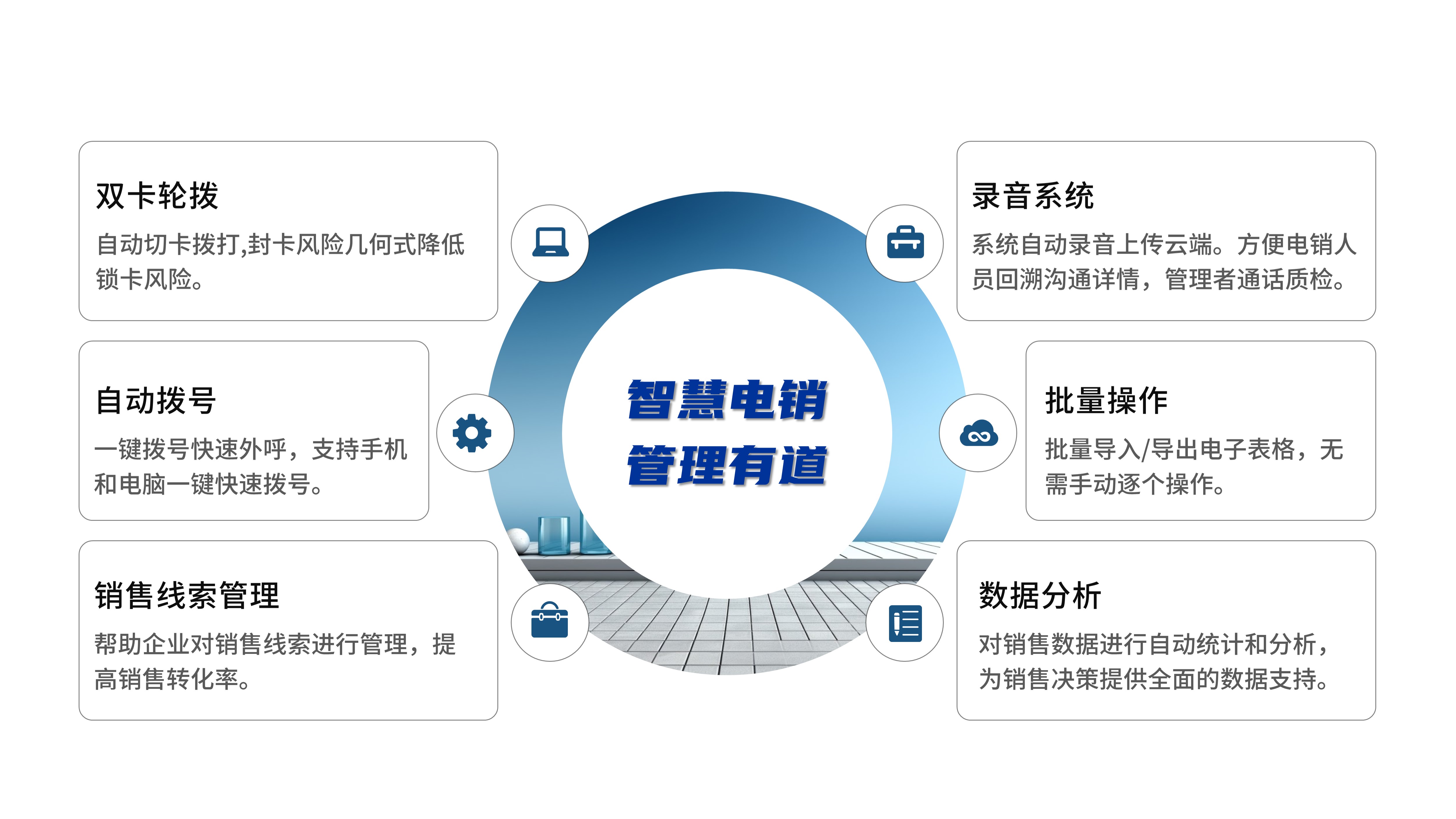 双卡轮拨

自动切卡拨打,封卡风险几何式降低锁卡风险。

自动拨号

一键拨号快速外呼，支持手机和电脑一键快速拨号。

销售线索管理

帮助企业对销售线索进行管理，提高销售转化率。

智慧电销
管理有道

录音系统

系统自动录音上传云端。方便电销人员回溯沟通详情，管理者通话质检。

批量操作

批量导入/导出电子表格，无需手动逐个操作。

数据分析

对销售数据进行自动统计和分析，为销售决策提供全面的数据支持。